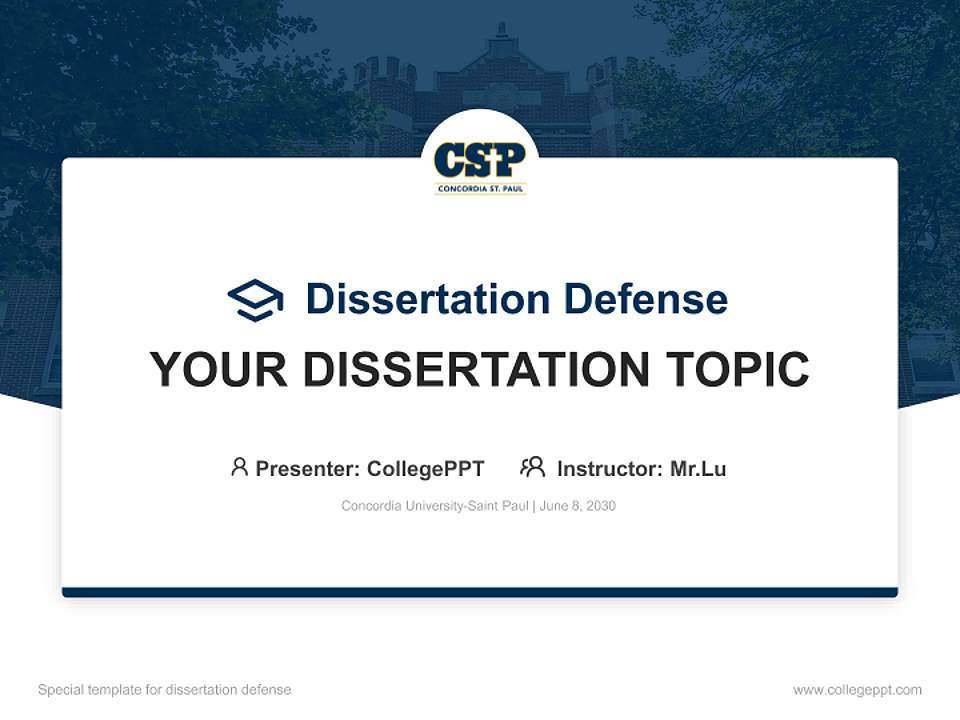 CSP
CONCORDIA ST. PAUL

Dissertation Defense

YOUR DISSERTATION TOPIC

Presenter: CollegePPT Instructor: Mr.Lu

Concordia University-Saint Paul | June 8, 2030

Special template for dissertation defense

www.collegeppt.com